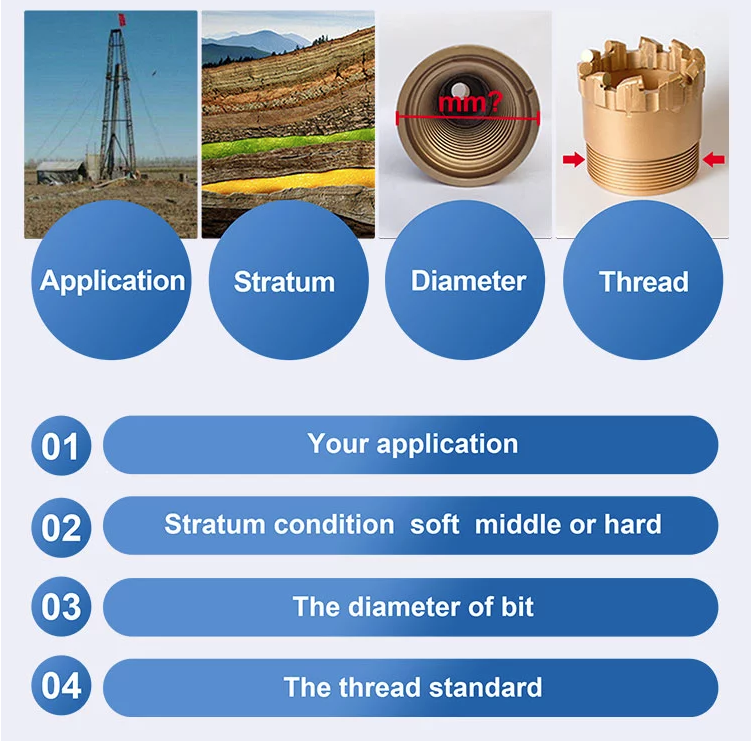 mm?

Application

Stratum

Diameter

Thread

01 Your application

02 Stratum condition soft middle or hard

03 The diameter of bit

04 The thread standard